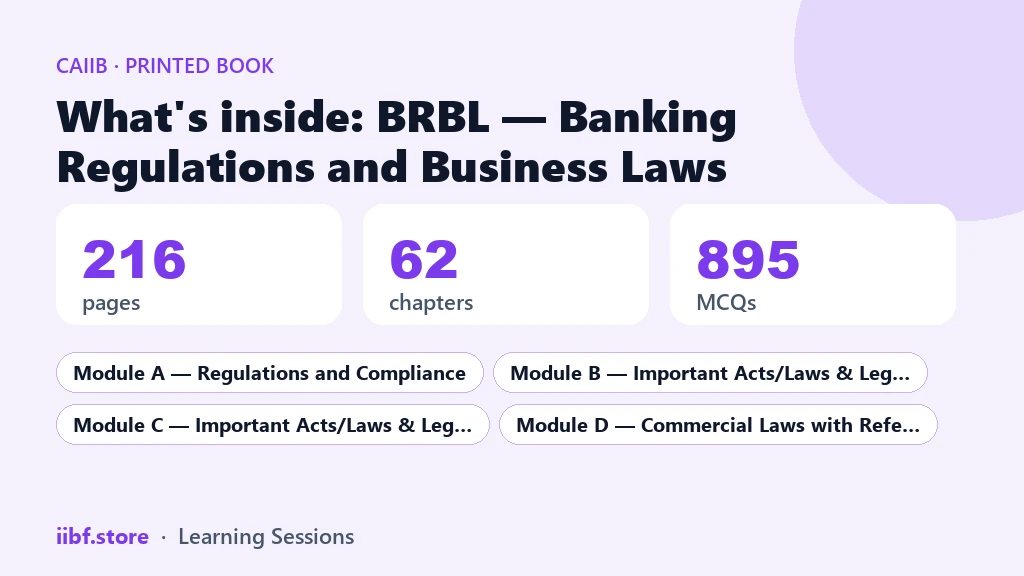 CAIIB · PRINTED BOOK

What's inside: BRBL — Banking Regulations and Business Laws

216
pages

62
chapters

895
MCQs

Module A — Regulations and Compliance

Module B — Important Acts/Laws & Leg...

Module C — Important Acts/Laws & Leg...

Module D — Commercial Laws with Refe...

iibf.store · Learning Sessions